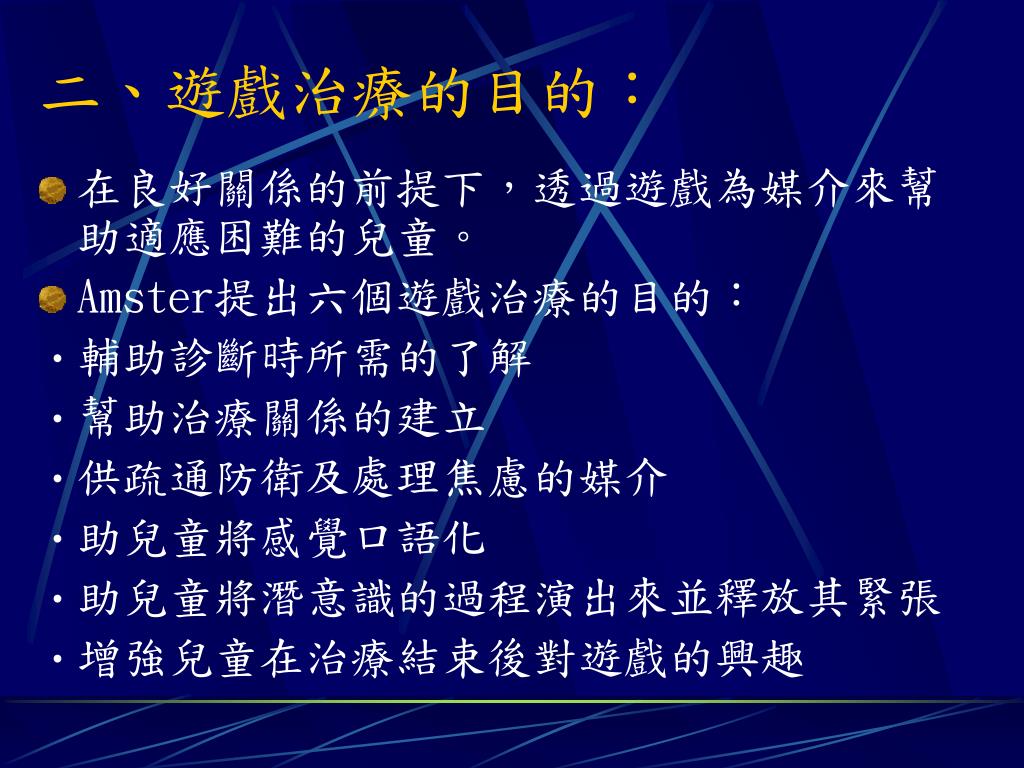 二、遊戲治療的目的：

在良好關係的前提下，透過遊戲為媒介來幫助適應困難的兒童。

Amster提出六個遊戲治療的目的：

‧輔助診斷時所需的了解

‧幫助治療關係的建立

‧供疏通防衛及處理焦慮的媒介

‧助兒童將感覺口語化

‧助兒童將潛意識的過程演出來並釋放其緊張

‧增強兒童在治療結束後對遊戲的興趣